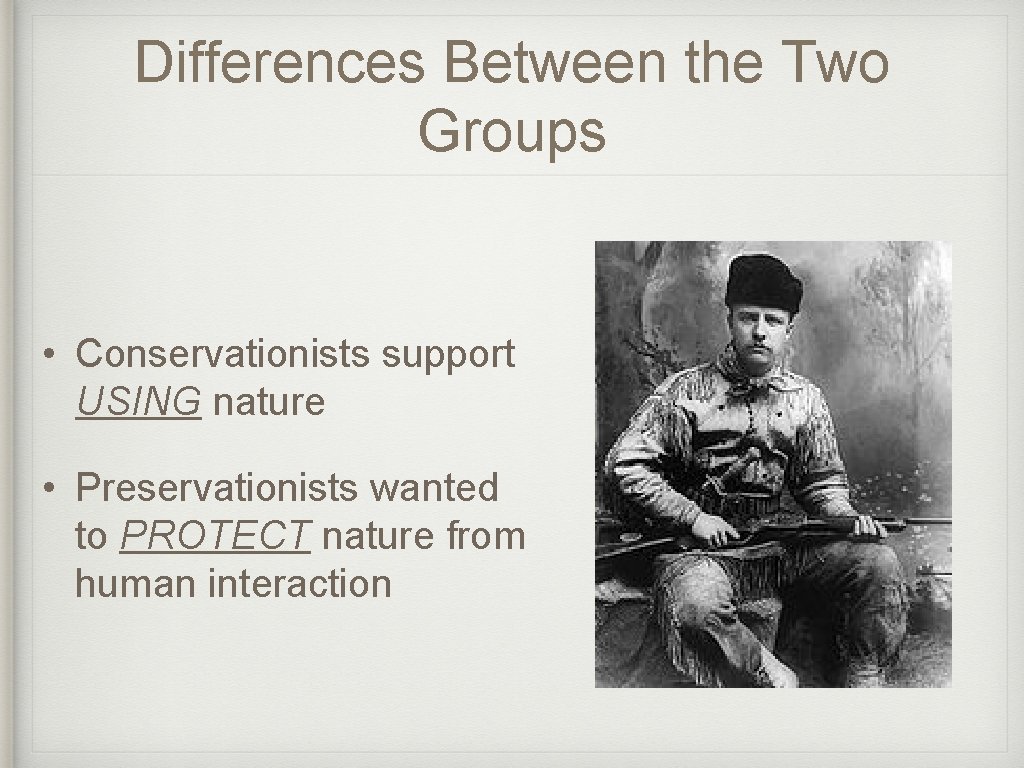 Differences Between the Two Groups

• Conservationists support USING nature

• Preservationists wanted to PROTECT nature from human interaction